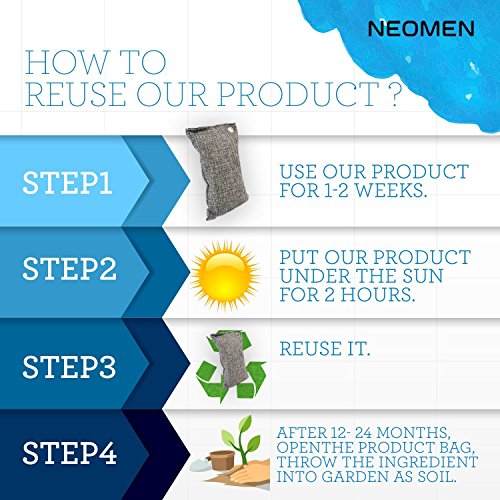 NEOMEN

HOW TO
REUSE OUR PRODUCT ?

STEP1

USE OUR PRODUCT FOR 1-2 WEEKS.

STEP2

PUT OUR PRODUCT UNDER THE SUN FOR 2 HOURS.

STEP3

REUSE IT.

STEP4

AFTER 12- 24 MONTHS, OPENTHE PRODUCT BAG, THROW THE INGREDIENT INTO GARDEN AS SOIL.